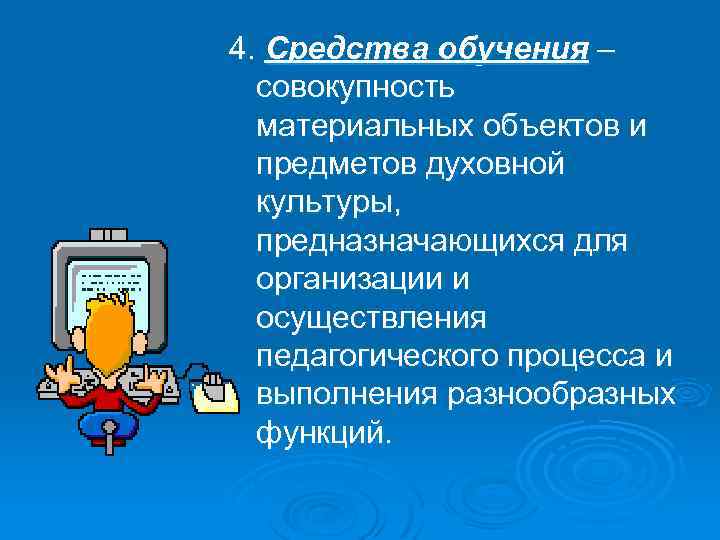 4. Средства обучения – совокупность материальных объектов и предметов духовной культуры, предназначающихся для организации и осуществления педагогического процесса и выполнения разнообразных функций.